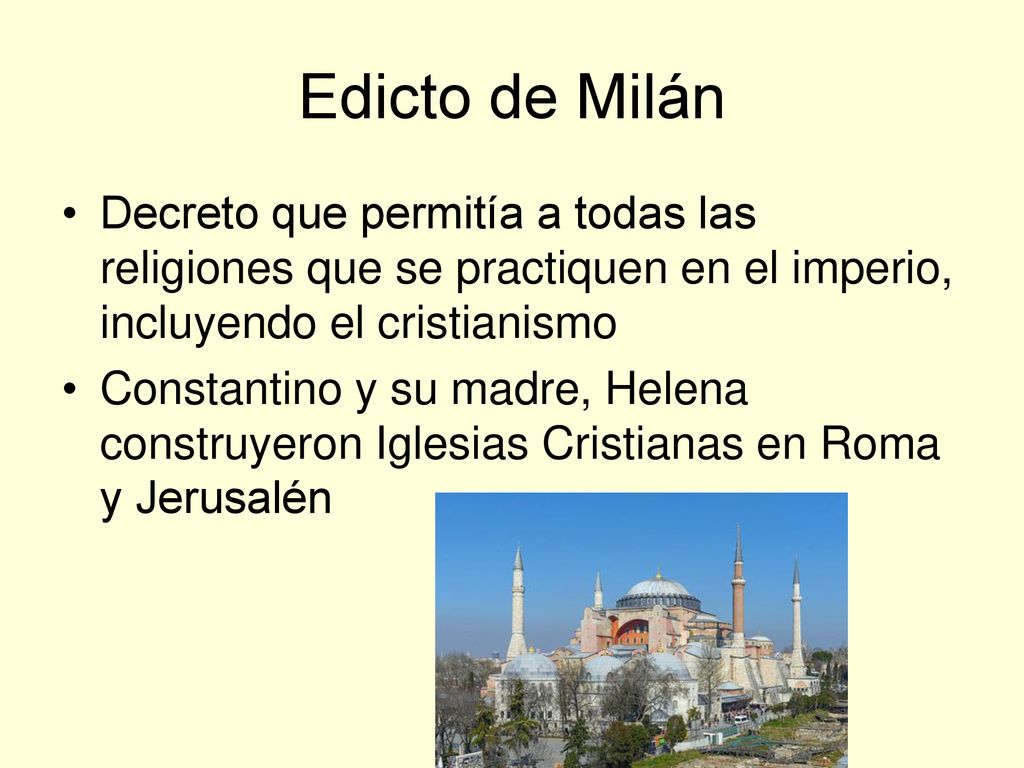 Edicto de Milán

• Decreto que permitía a todas las religiones que se practiquen en el imperio, incluyendo el cristianismo
• Constantino y su madre, Helena construyeron Iglesias Cristianas en Roma y Jerusalén